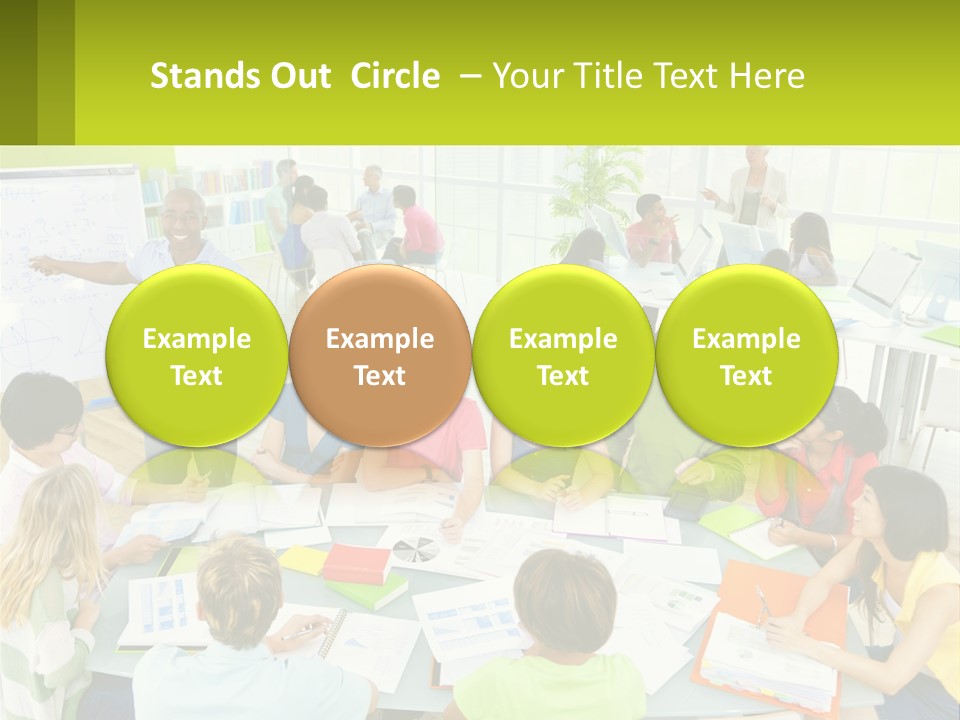 Stands Out Circle – Your Title Text Here

Example Text

Example Text

Example Text

Example Text